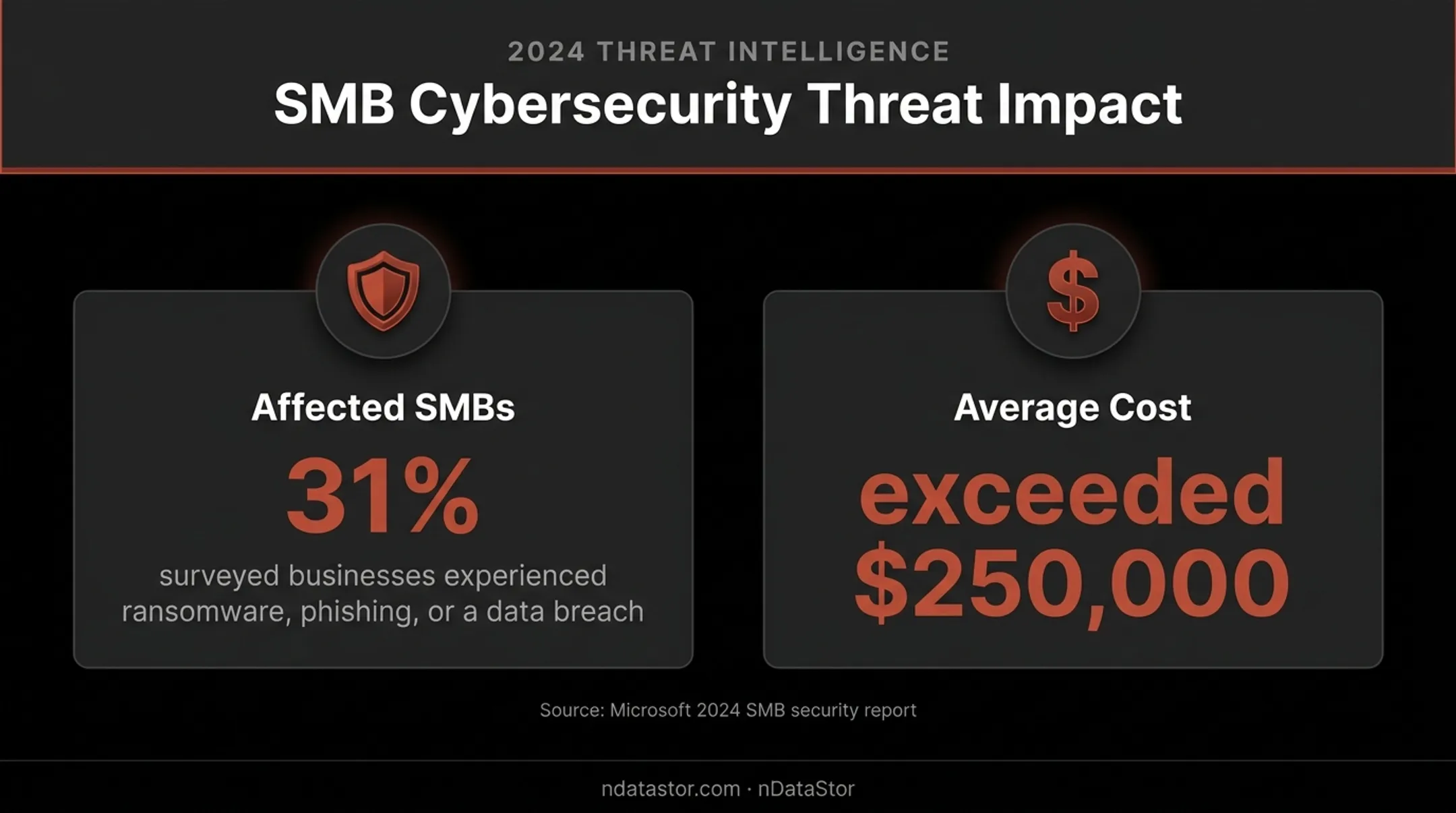 2024 THREAT INTELLIGENCE

SMB Cybersecurity Threat Impact

Affected SMBs

31%

surveyed businesses experienced ransomware, phishing, or a data breach

$

Average Cost

exceeded $250,000

Source: Microsoft 2024 SMB security report

ndatastor.com · nDataStor